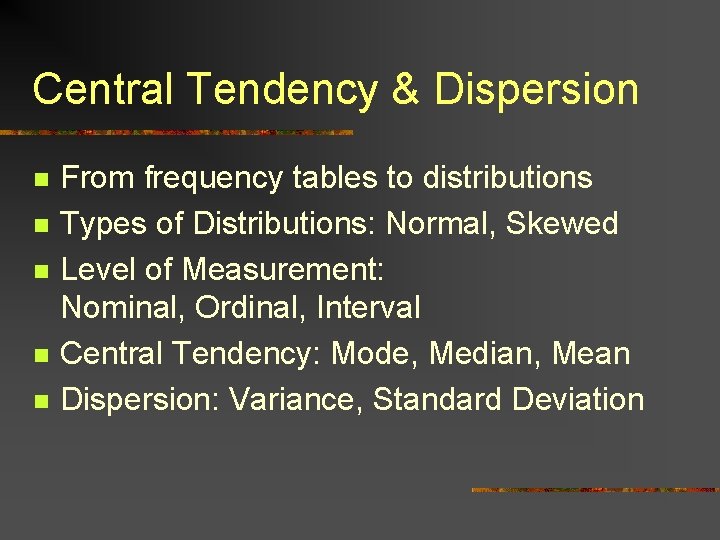 Central Tendency & Dispersion

- From frequency tables to distributions
- Types of Distributions: Normal, Skewed
- Level of Measurement: Nominal, Ordinal, Interval
- Central Tendency: Mode, Median, Mean
- Dispersion: Variance, Standard Deviation